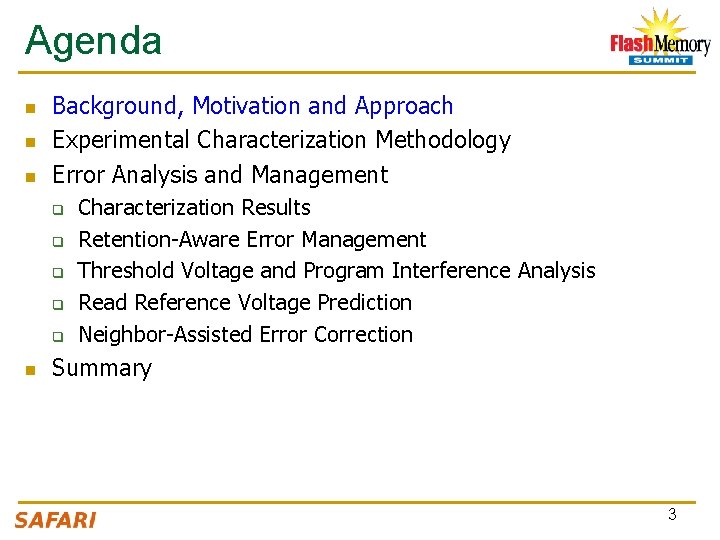 Agenda

Flash Memory SUMMIT

- Background, Motivation and Approach
- Experimental Characterization Methodology
- Error Analysis and Management
  - Characterization Results
  - Retention-Aware Error Management
  - Threshold Voltage and Program Interference Analysis
  - Read Reference Voltage Prediction
  - Neighbor-Assisted Error Correction
- Summary

SAFARI

3